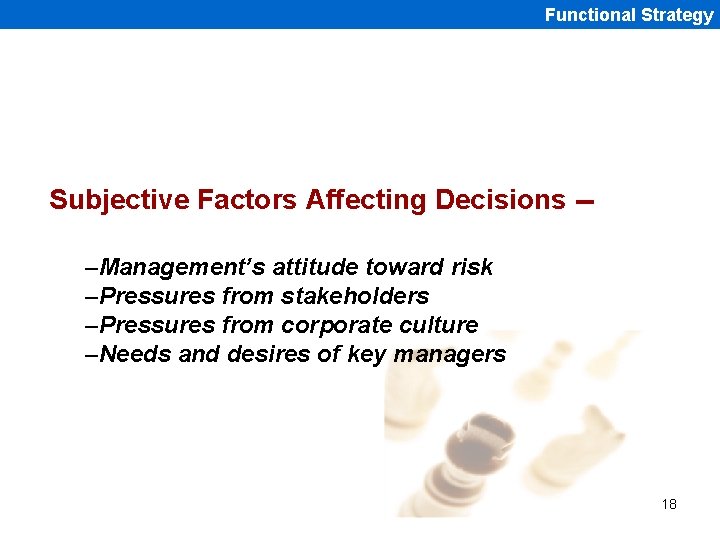 Functional Strategy

Subjective Factors Affecting Decisions –

–Management's attitude toward risk
–Pressures from stakeholders
–Pressures from corporate culture
–Needs and desires of key managers

18